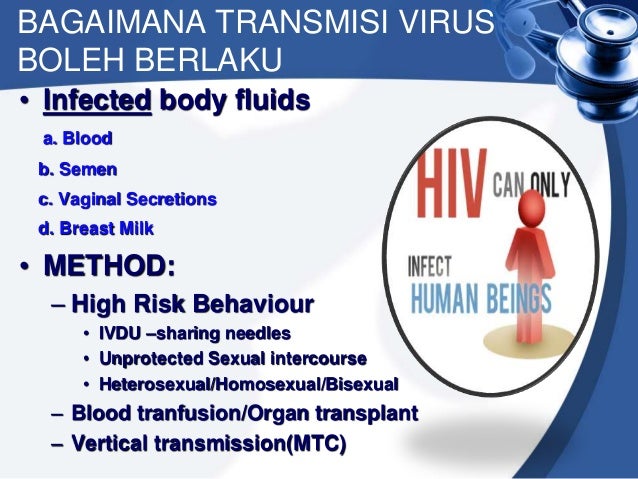 BAGAIMANA TRANSMISI VIRUS BOLEH BERLAKU

• Infected body fluids

a. Blood

b. Semen

c. Vaginal Secretions

d. Breast Milk

• METHOD:

– High Risk Behaviour

• IVDU –sharing needles

• Unprotected Sexual intercourse

• Heterosexual/Homosexual/Bisexual

– Blood tranfusion/Organ transplant

– Vertical transmission(MTC)

HIV CAN ONLY INFECT HUMAN BEINGS